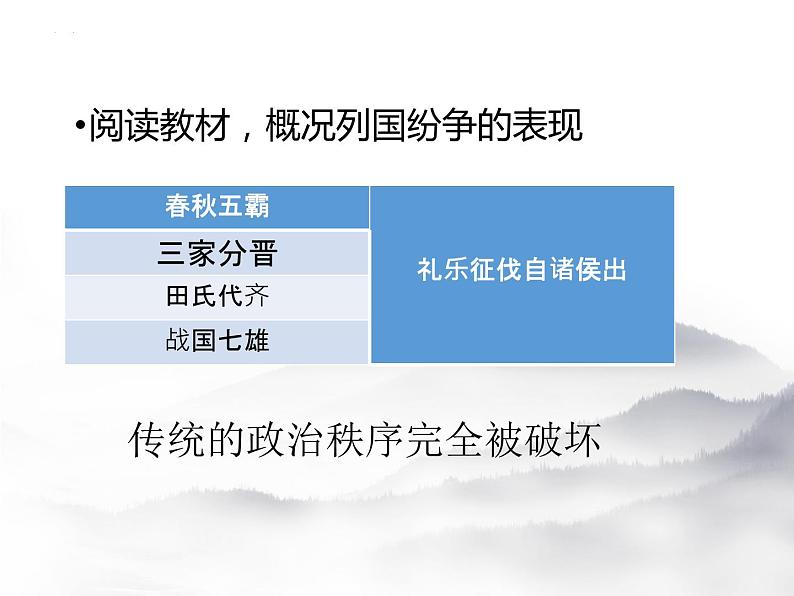 •阅读教材，概况列国纷争的表现

| 春秋五霸 | 礼乐征伐自诸侯出 |
|---|---|
| 三家分晋 | |
| 田氏代齐 | |
| 战国七雄 | |

传统的政治秩序完全被破坏